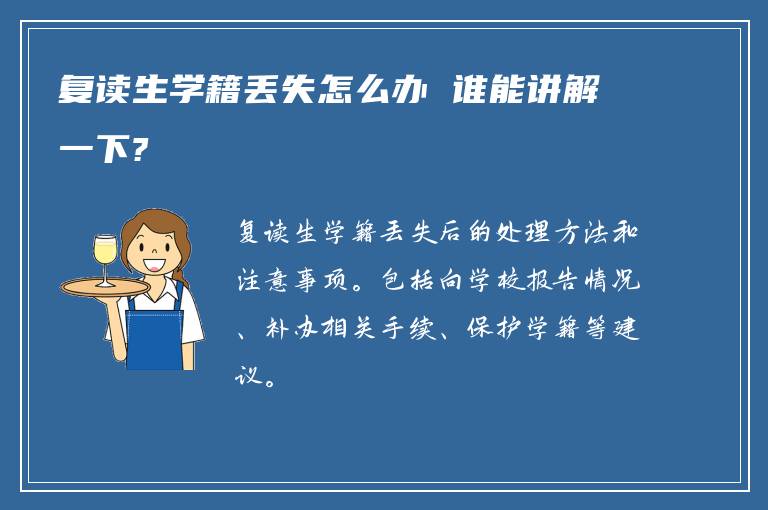 复读生学籍丢失怎么办 谁能讲解一下？

复读生学籍丢失后的处理方法和注意事项。包括向学校报告情况、补办相关手续、保护学籍等建议。